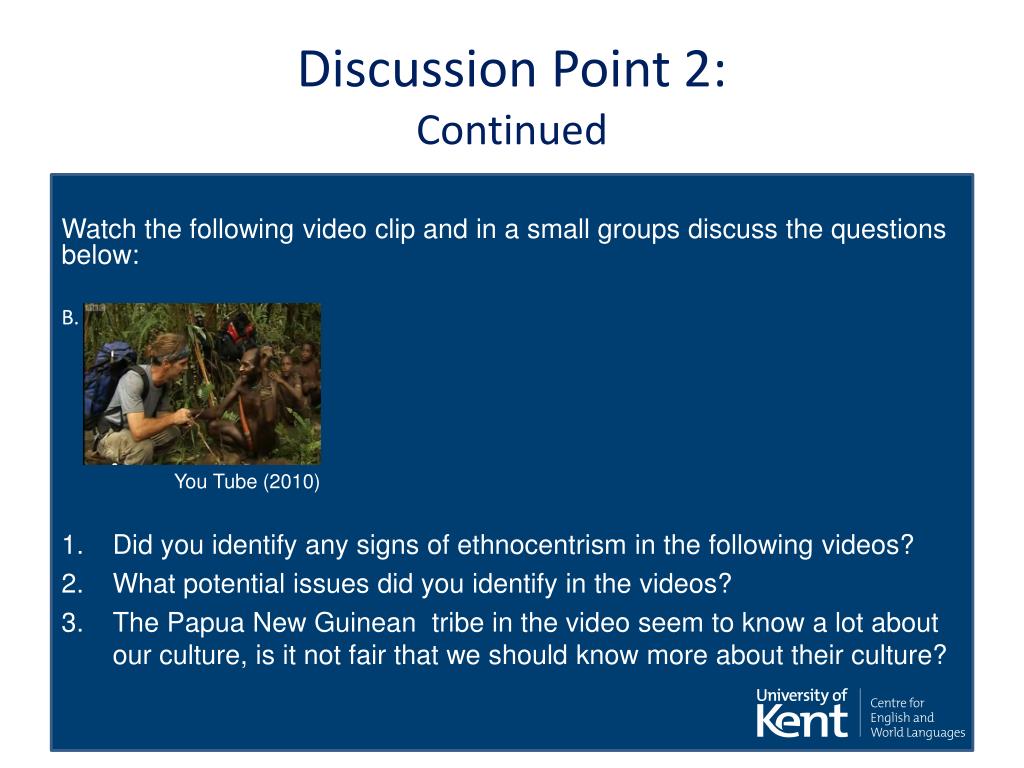 Discussion Point 2:
Continued

Watch the following video clip and in a small groups discuss the questions below:

B.

You Tube (2010)

1. Did you identify any signs of ethnocentrism in the following videos?
2. What potential issues did you identify in the videos?
3. The Papua New Guinean tribe in the video seem to know a lot about our culture, is it not fair that we should know more about their culture?

University of Kent
Centre for English and World Languages